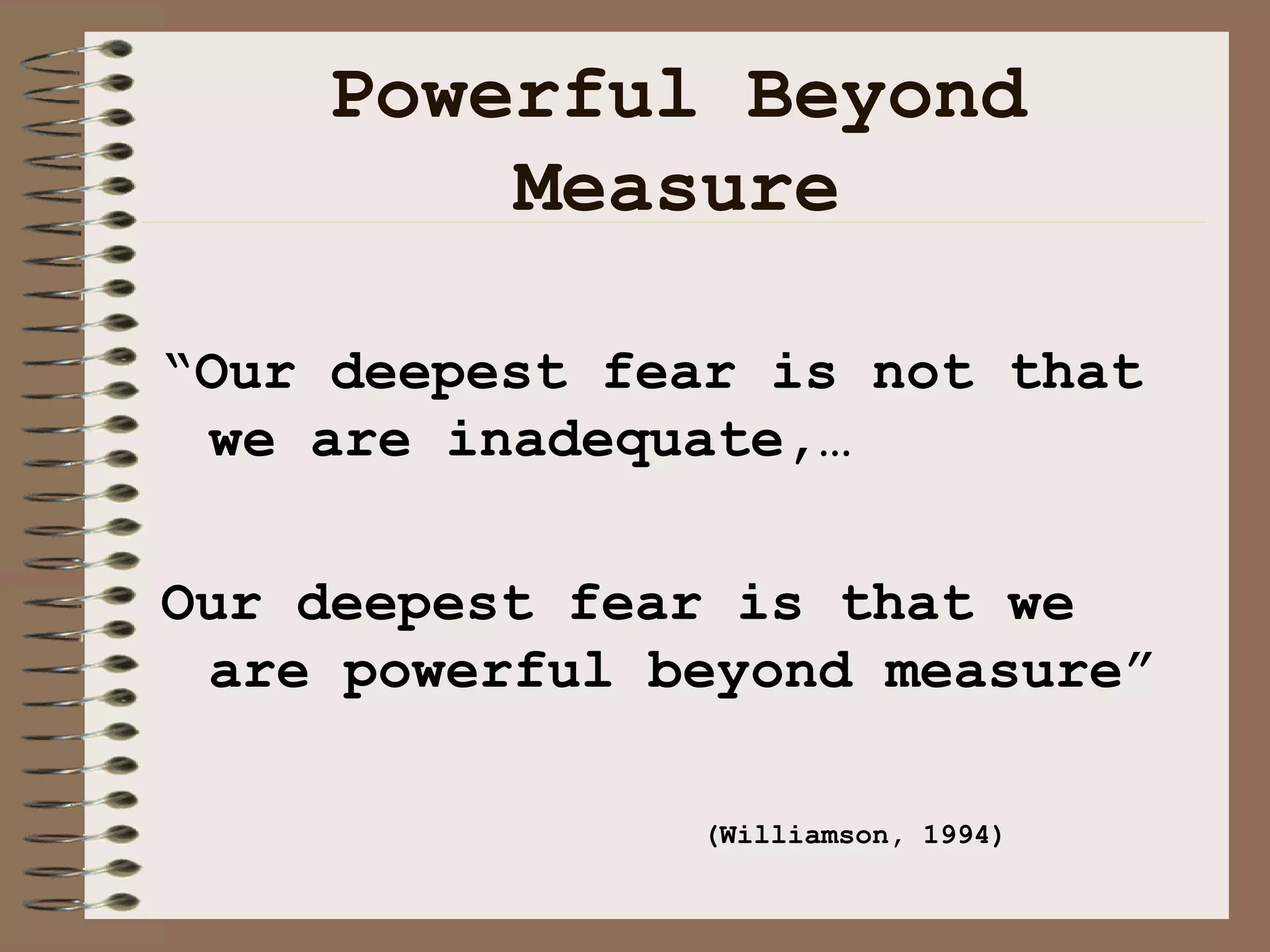 Powerful Beyond Measure

“Our deepest fear is not that we are inadequate,…

Our deepest fear is that we are powerful beyond measure”

(Williamson, 1994)